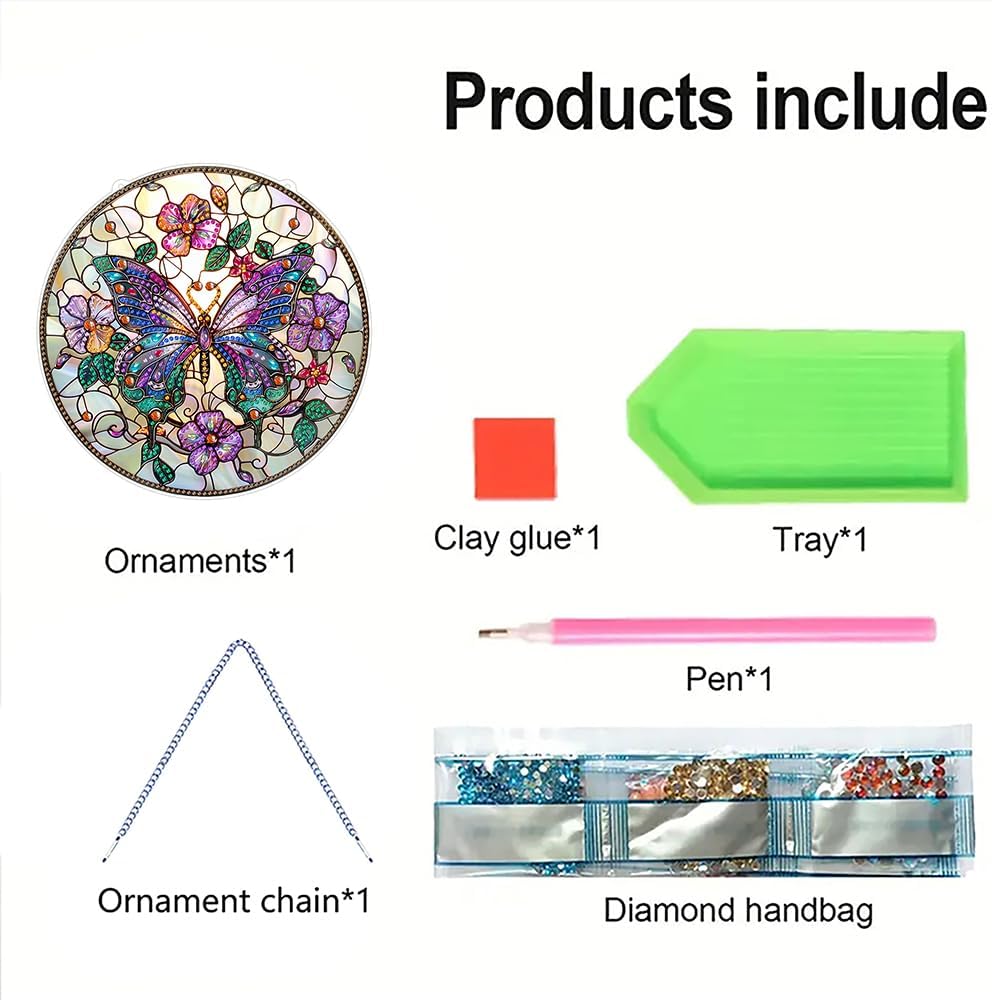 Products include

Ornaments*1

Clay glue*1

Tray*1

Pen*1

Ornament chain*1

Diamond handbag